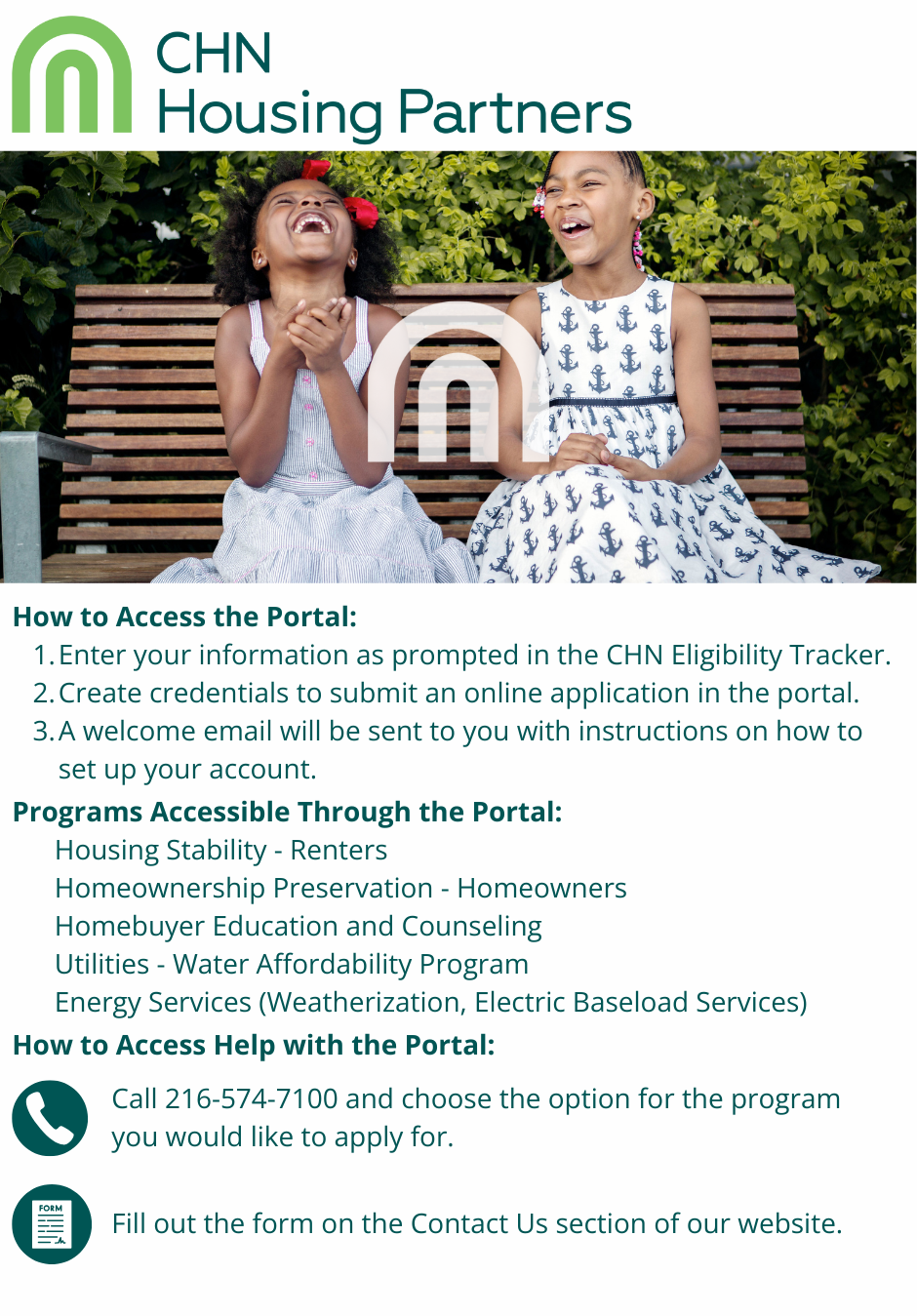 CHN
Housing Partners

How to Access the Portal:
1. Enter your information as prompted in the CHN Eligibility Tracker.
2. Create credentials to submit an online application in the portal.
3. A welcome email will be sent to you with instructions on how to set up your account.

Programs Accessible Through the Portal:
Housing Stability - Renters
Homeownership Preservation - Homeowners
Homebuyer Education and Counseling
Utilities - Water Affordability Program
Energy Services (Weatherization, Electric Baseload Services)

How to Access Help with the Portal:

Call 216-574-7100 and choose the option for the program you would like to apply for.

FORM

Fill out the form on the Contact Us section of our website.